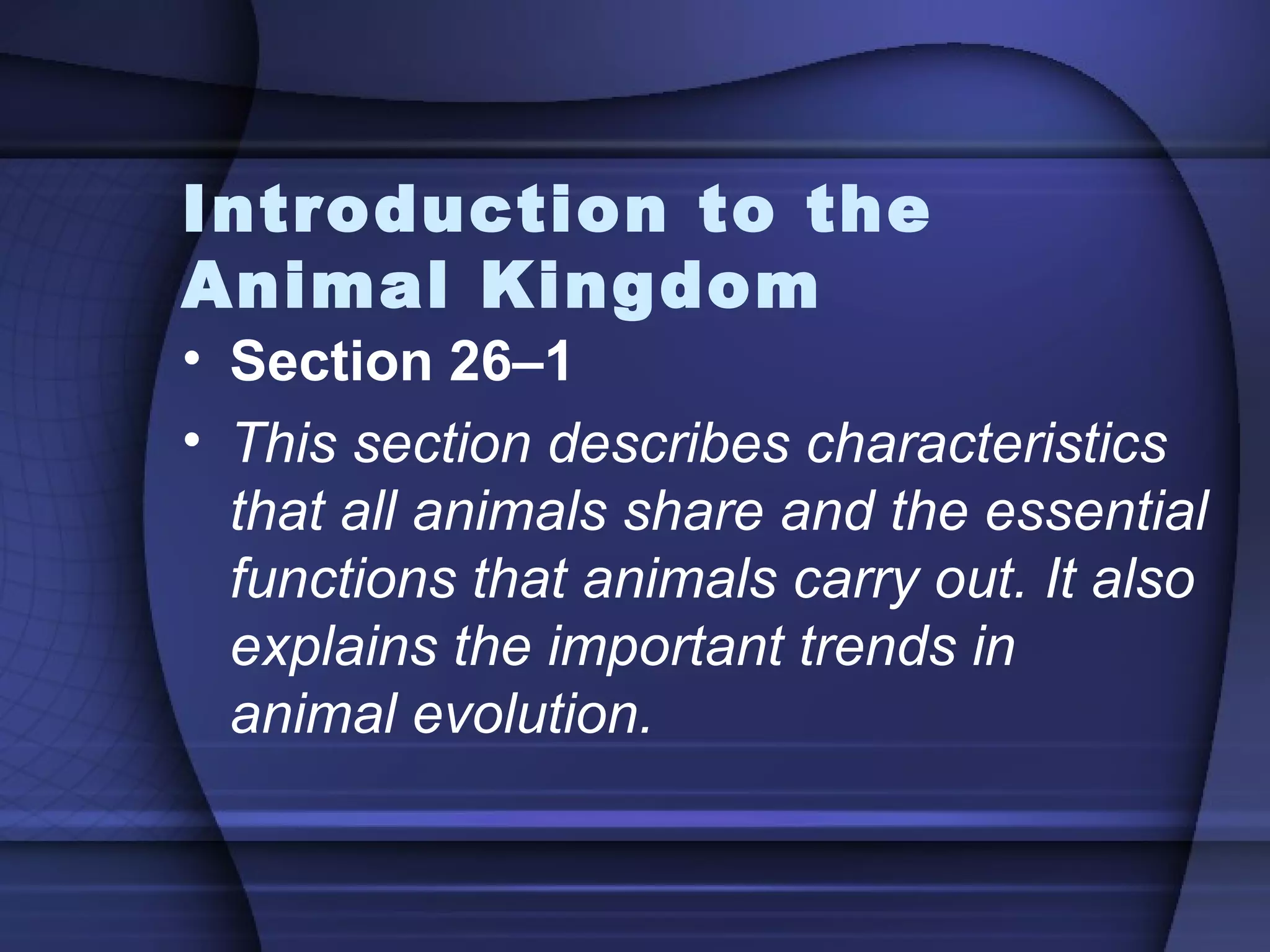 Introduction to the Animal Kingdom

• Section 26–1

• This section describes characteristics that all animals share and the essential functions that animals carry out. It also explains the important trends in animal evolution.